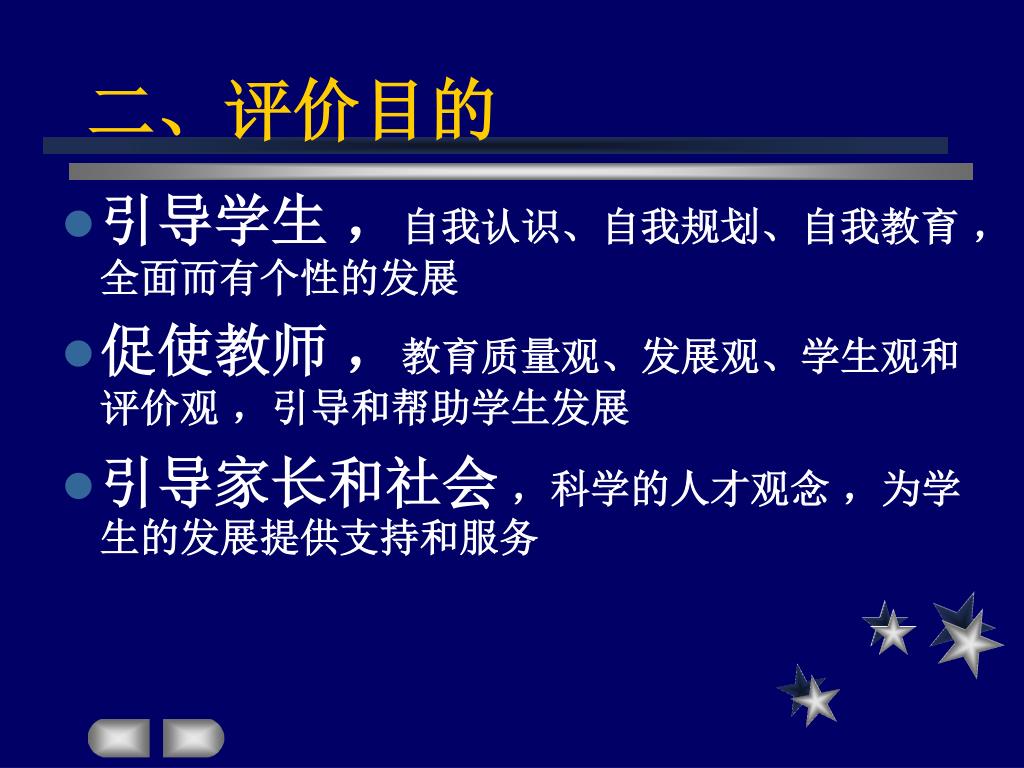 二、评价目的

引导学生， 自我认识、自我规划、自我教育，全面而有个性的发展

促使教师， 教育质量观、发展观、学生观和评价观，引导和帮助学生发展

引导家长和社会，科学的人才观念，为学生的发展提供支持和服务